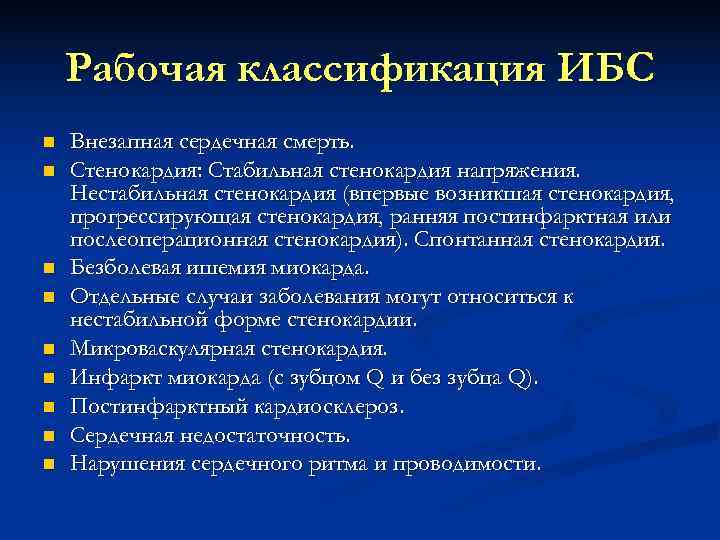 Рабочая классификация ИБС

- Внезапная сердечная смерть.
- Стенокардия: Стабильная стенокардия напряжения. Нестабильная стенокардия (впервые возникшая стенокардия, прогрессирующая стенокардия, ранняя постинфарктная или послеоперационная стенокардия). Спонтанная стенокардия.
- Безболевая ишемия миокарда.
- Отдельные случаи заболевания могут относиться к нестабильной форме стенокардии.
- Микроваскулярная стенокардия.
- Инфаркт миокарда (с зубцом Q и без зубца Q).
- Постинфарктный кардиосклероз.
- Сердечная недостаточность.
- Нарушения сердечного ритма и проводимости.